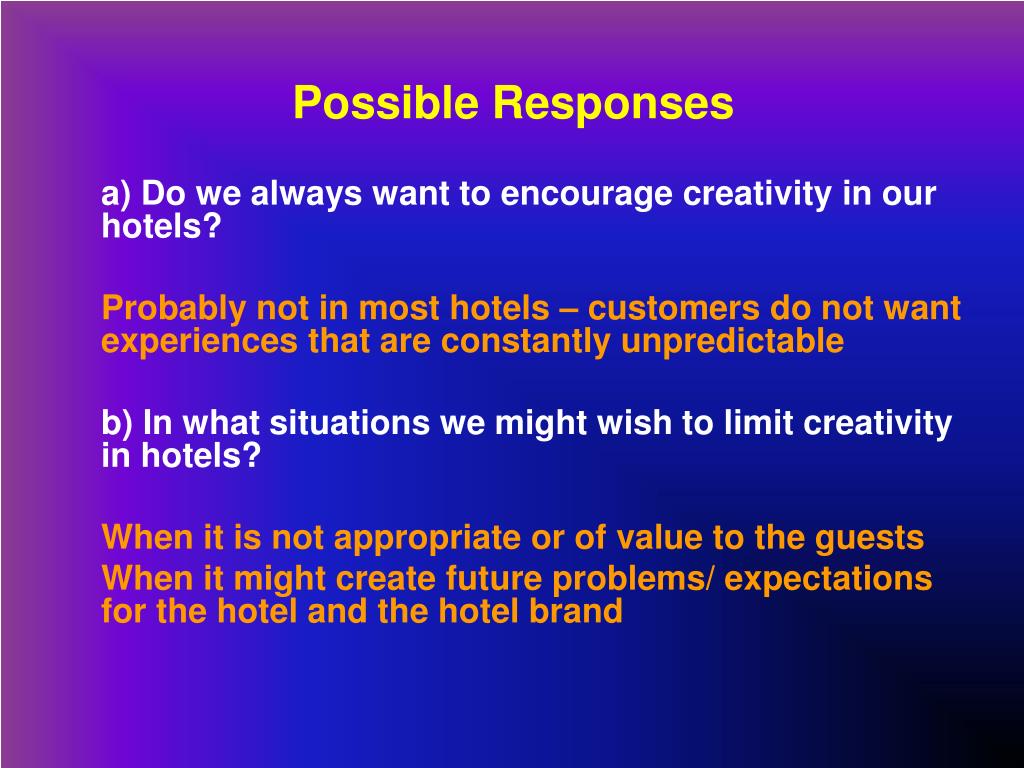 Possible Responses

a) Do we always want to encourage creativity in our hotels?

Probably not in most hotels – customers do not want experiences that are constantly unpredictable

b) In what situations we might wish to limit creativity in hotels?

When it is not appropriate or of value to the guests

When it might create future problems/ expectations for the hotel and the hotel brand